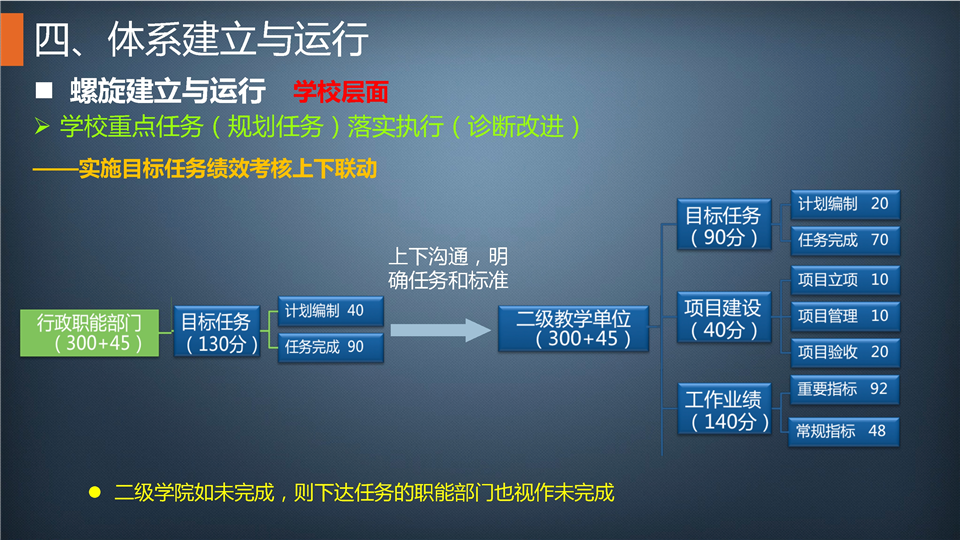 四、体系建立与运行

■ 螺旋建立与运行 学校层面

➢ 学校重点任务（规划任务）落实执行（诊断改进）

——实施目标任务绩效考核上下联动

行政职能部门（300+45）

目标任务（130分）

计划编制 40

任务完成 90

上下沟通，明确任务和标准

二级教学单位（300+45）

目标任务（90分）

计划编制 20

任务完成 70

项目建设（40分）

项目立项 10

项目管理 10

项目验收 20

工作业绩（140分）

重要指标 92

常规指标 48

● 二级学院如未完成，则下达任务的职能部门也视作未完成